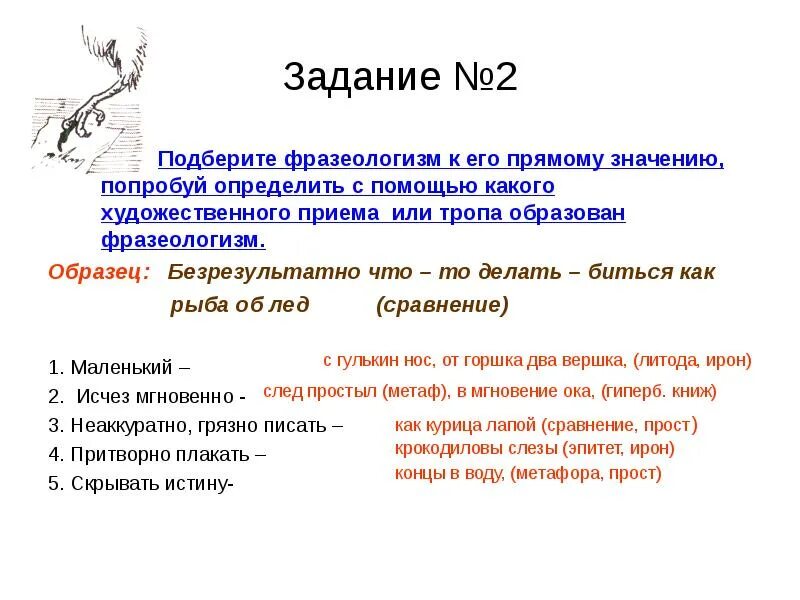 Задание №2

Подберите фразеологизм к его прямому значению, попробуй определить с помощью какого художественного приема или тропа образован фразеологизм.

Образец: Безрезультатно что – то делать – биться как рыба об лед (сравнение)

1. Маленький – с гулькин нос, от горшка два вершка, (литода, ирон)
2. Исчез мгновенно - след простыл (метаф), в мгновение ока, (гиперб. книж)
3. Неаккуратно, грязно писать – как курица лапой (сравнение, прост)
4. Притворно плакать – крокодиловы слезы (эпитет, ирон)
5. Скрывать истину- концы в воду, (метафора, прост)